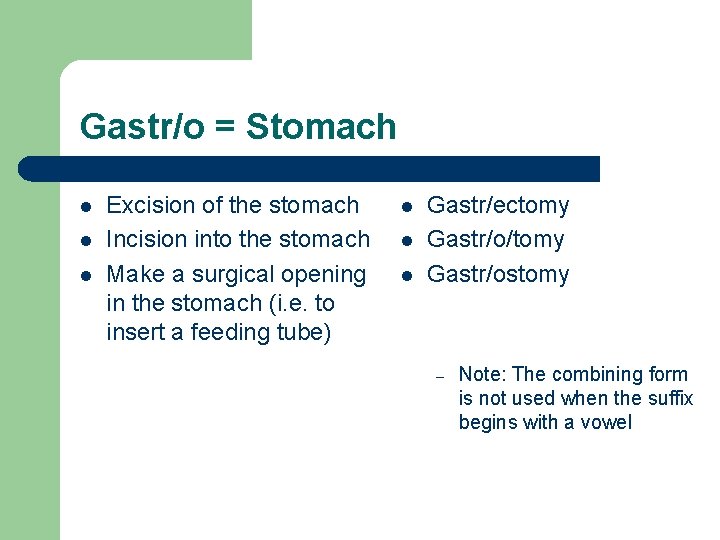 Gastr/o = Stomach

- Excision of the stomach
- Incision into the stomach
- Make a surgical opening in the stomach (i.e. to insert a feeding tube)

- Gastr/ectomy
- Gastr/o/tomy
- Gastr/ostomy

– Note: The combining form is not used when the suffix begins with a vowel